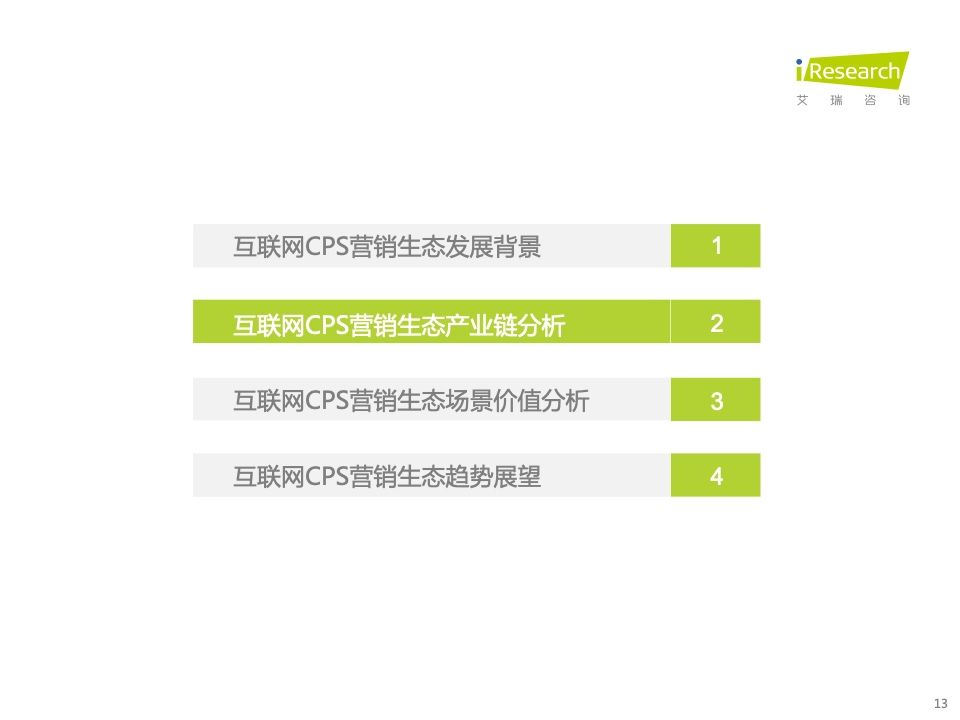 iResearch
艾 瑞 咨 询

互联网CPS营销生态发展背景 1

互联网CPS营销生态产业链分析 2

互联网CPS营销生态场景价值分析 3

互联网CPS营销生态趋势展望 4

13